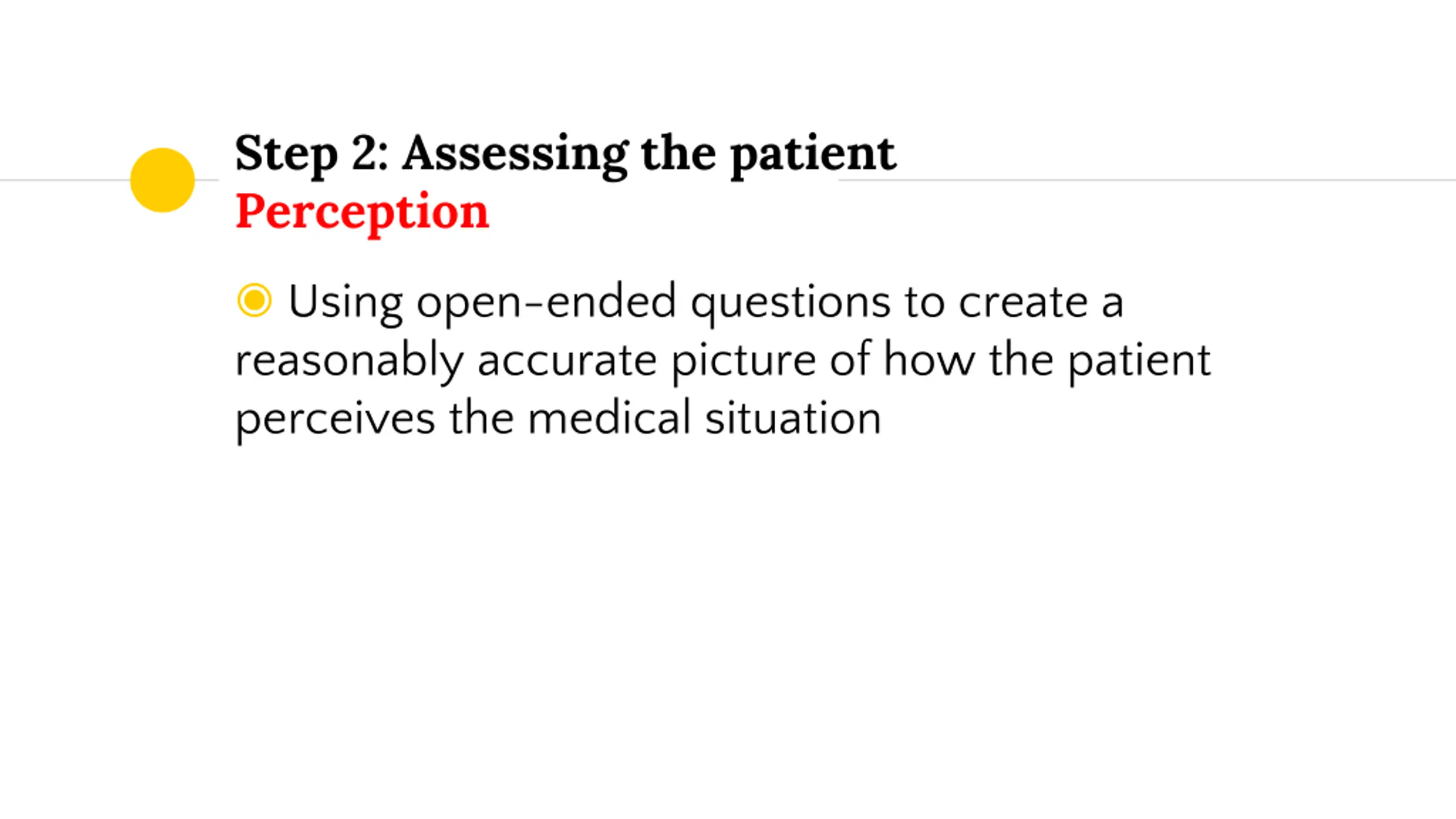 Step 2: Assessing the patient
Perception

Using open-ended questions to create a reasonably accurate picture of how the patient perceives the medical situation